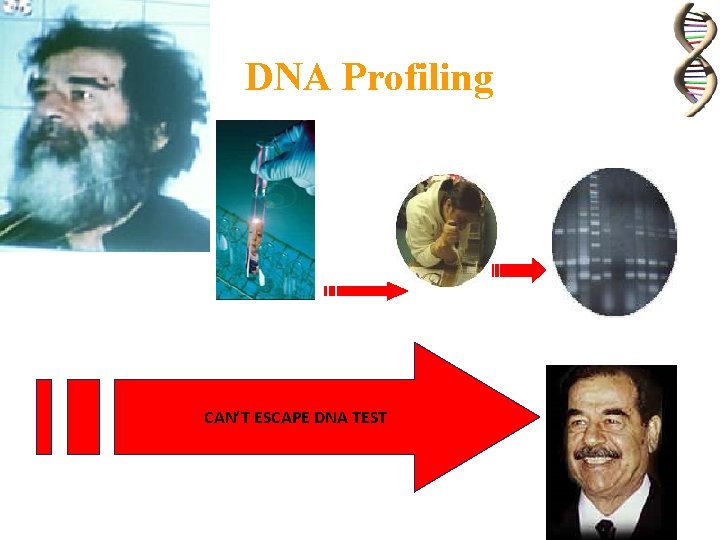 DNA Profiling

CAN'T ESCAPE DNA TEST